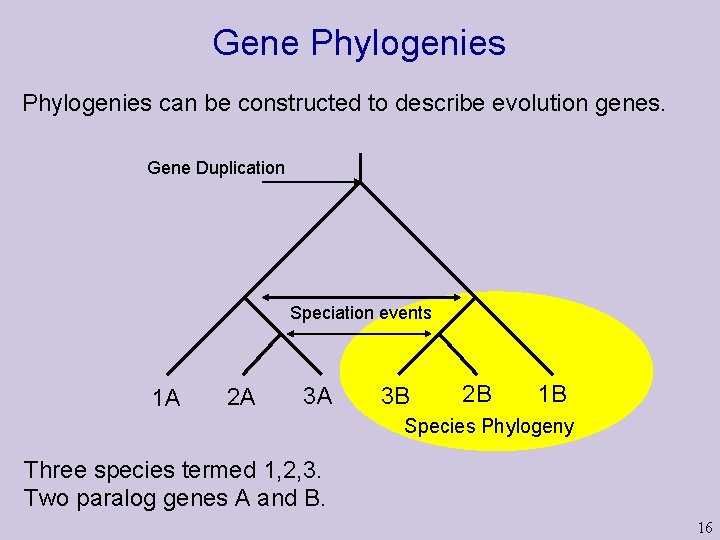 Gene Phylogenies

Phylogenies can be constructed to describe evolution genes.

Gene Duplication

Speciation events

1A 2A 3A 3B 2B 1B

Species Phylogeny

Three species termed 1,2,3.
Two paralog genes A and B.

16